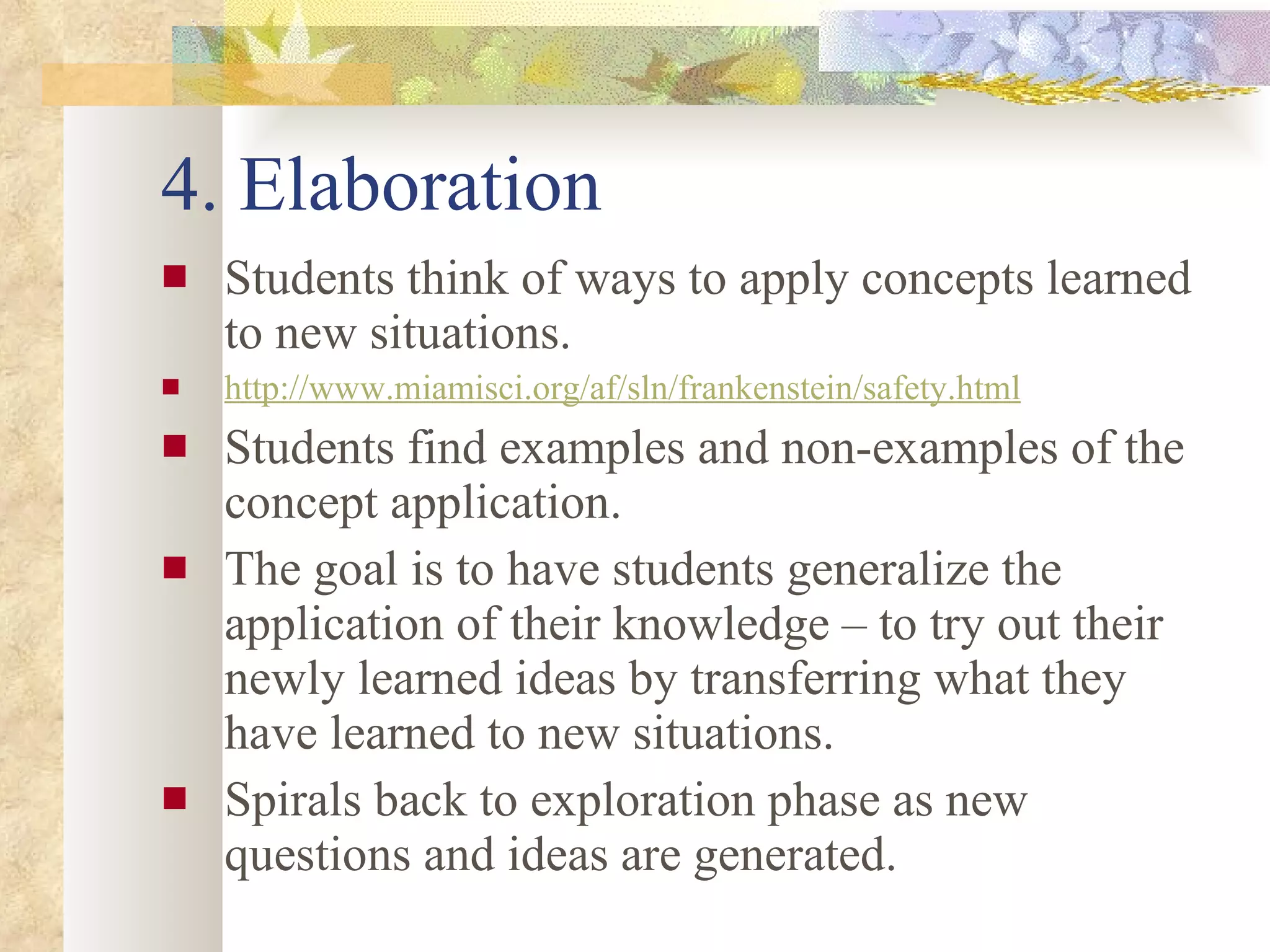 4. Elaboration

Students think of ways to apply concepts learned to new situations.

http://www.miamisci.org/af/sln/frankenstein/safety.html

Students find examples and non-examples of the concept application.

The goal is to have students generalize the application of their knowledge – to try out their newly learned ideas by transferring what they have learned to new situations.

Spirals back to exploration phase as new questions and ideas are generated.